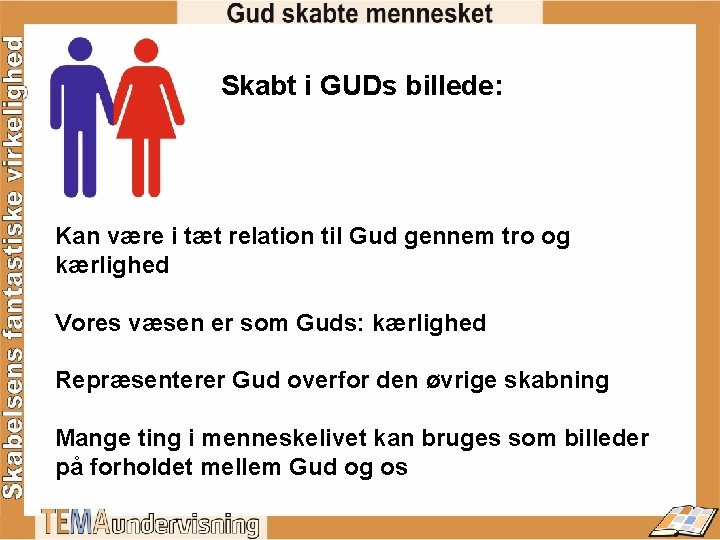 Gud skabte mennesket

Skabelsens fantastiske virkelighed

Skabt i GUDs billede:

Kan være i tæt relation til Gud gennem tro og kærlighed

Vores væsen er som Guds: kærlighed

Repræsenterer Gud overfor den øvrige skabning

Mange ting i menneskelivet kan bruges som billeder på forholdet mellem Gud og os

TEMAundervisning